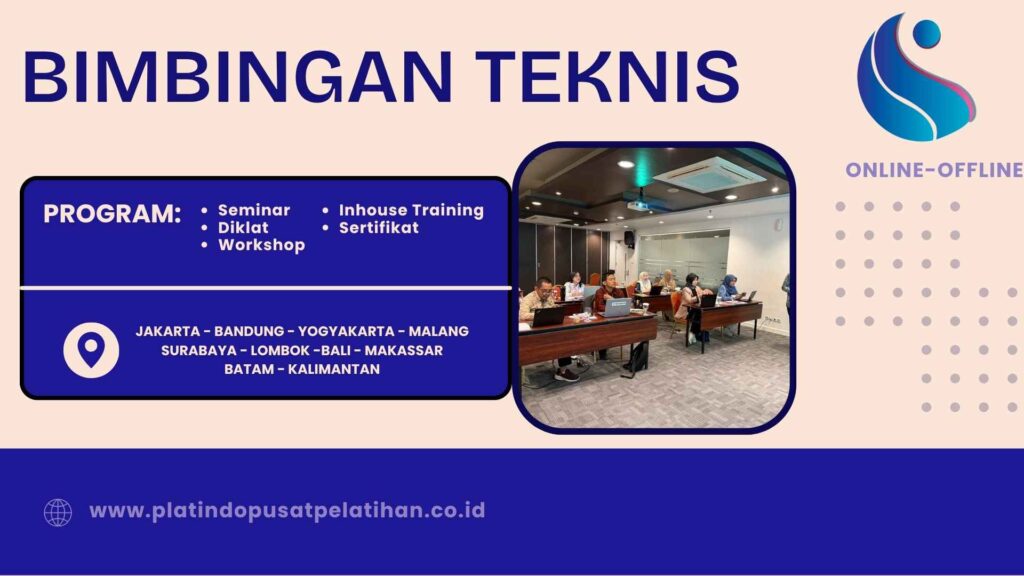 BIMBINGAN TEKNIS

ONLINE-OFFLINE

PROGRAM:
• Seminar
• Diklat
• Workshop
• Inhouse Training
• Sertifikat

JAKARTA - BANDUNG - YOGYAKARTA - MALANG
SURABAYA - LOMBOK -BALI - MAKASSAR
BATAM - KALIMANTAN

www.platindopusatpelatihan.co.id